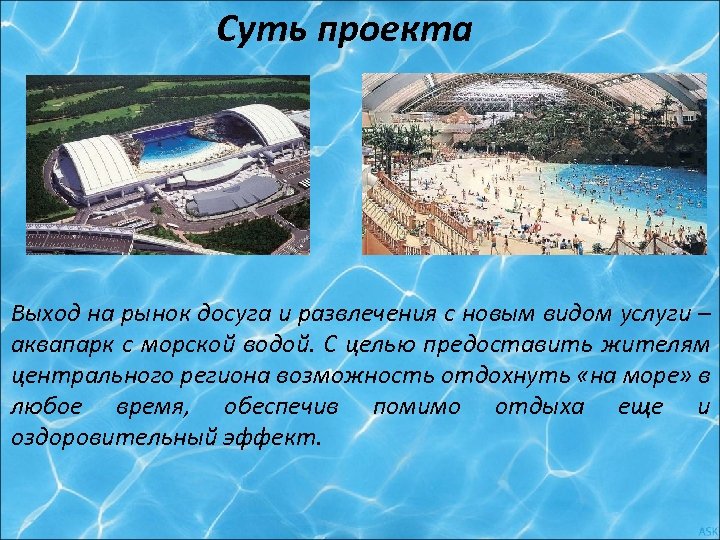 Суть проекта

Выход на рынок досуга и развлечения с новым видом услуги – аквапарк с морской водой. С целью предоставить жителям центрального региона возможность отдохнуть «на море» в любое время, обеспечив помимо отдыха еще и оздоровительный эффект.

ASK